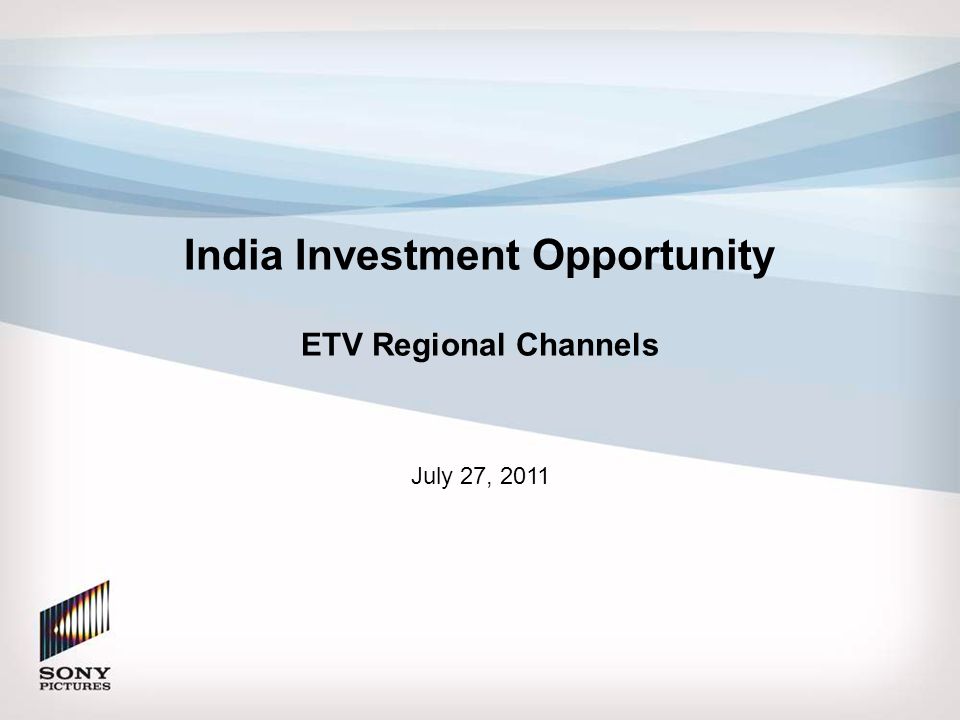 India Investment Opportunity

ETV Regional Channels

July 27, 2011

SONY
PICTURES